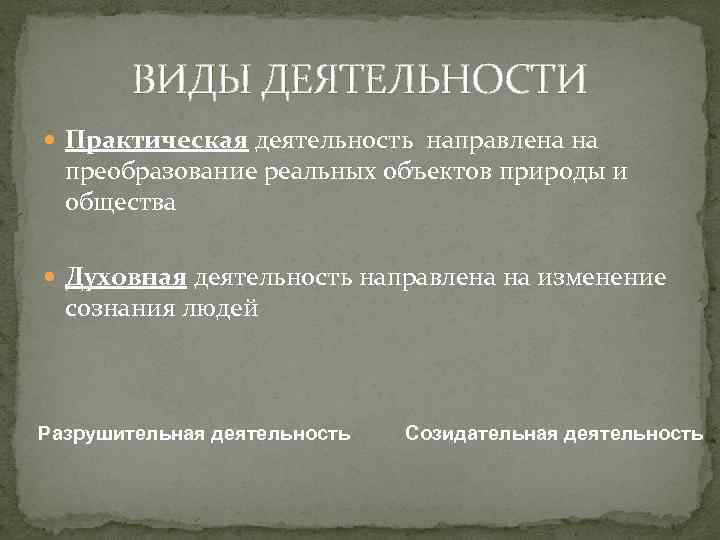 ВИДЫ ДЕЯТЕЛЬНОСТИ

Практическая деятельность направлена на преобразование реальных объектов природы и общества

Духовная деятельность направлена на изменение сознания людей

Разрушительная деятельность

Созидательная деятельность